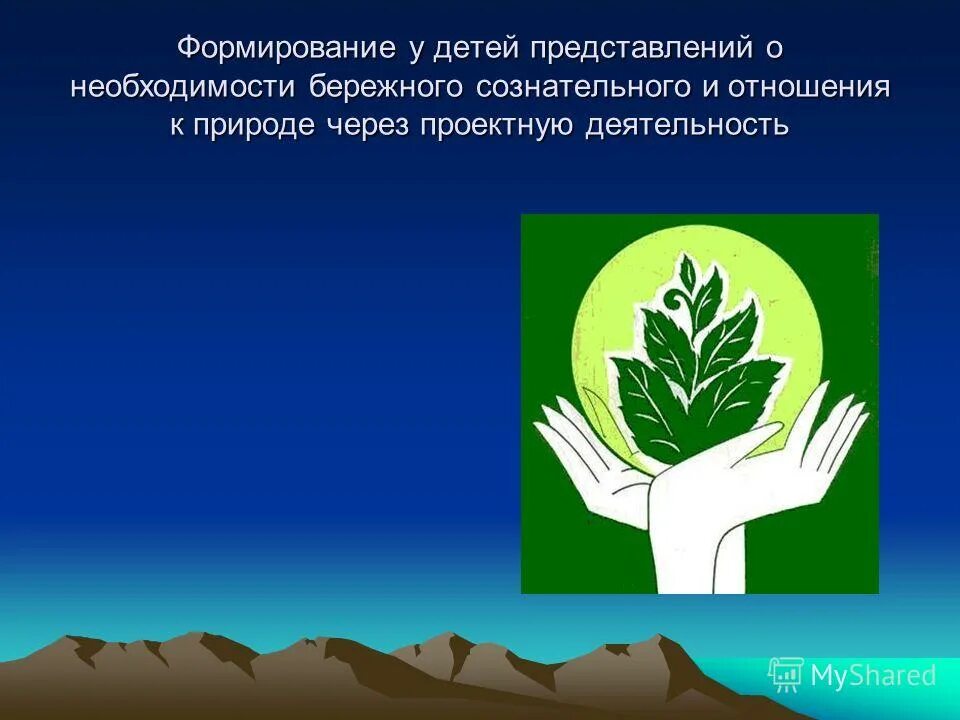 Формирование у детей представлений о необходимости бережного сознательного и отношения к природе через проектную деятельность

MyShared